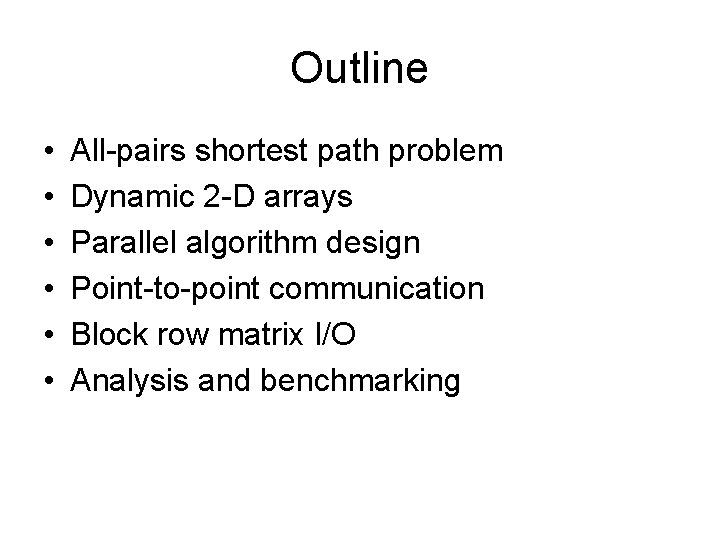 Outline

• All-pairs shortest path problem
• Dynamic 2-D arrays
• Parallel algorithm design
• Point-to-point communication
• Block row matrix I/O
• Analysis and benchmarking